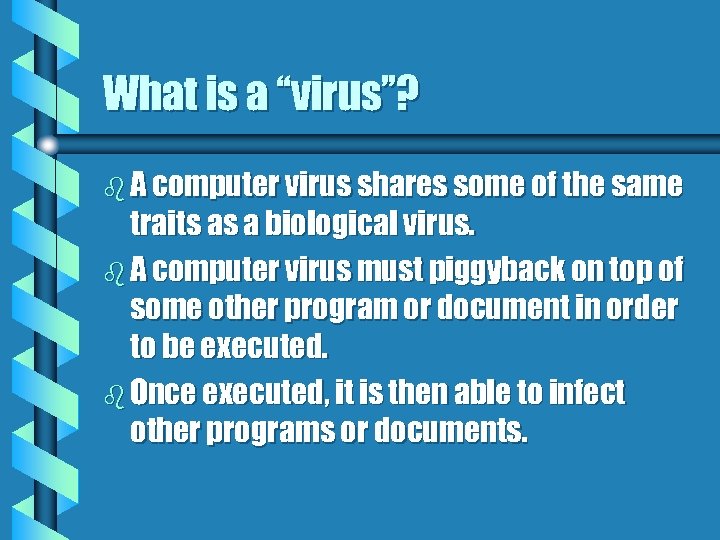 What is a “virus”?

A computer virus shares some of the same traits as a biological virus.

A computer virus must piggyback on top of some other program or document in order to be executed.

Once executed, it is then able to infect other programs or documents.